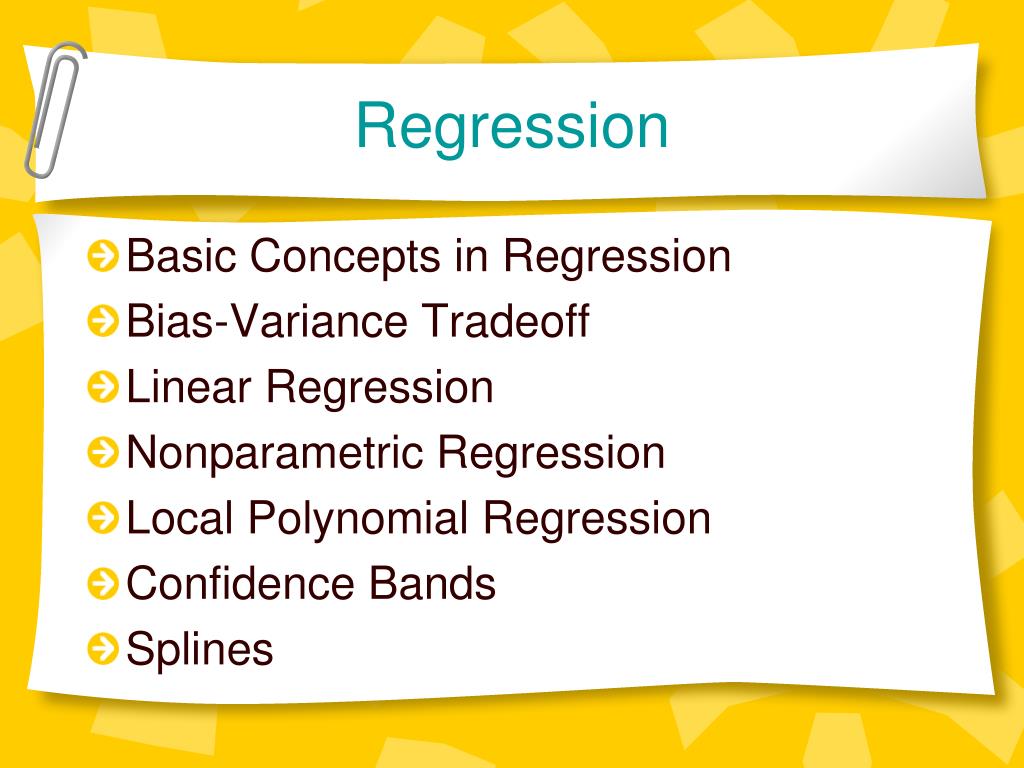 Regression

Basic Concepts in Regression
Bias-Variance Tradeoff
Linear Regression
Nonparametric Regression
Local Polynomial Regression
Confidence Bands
Splines